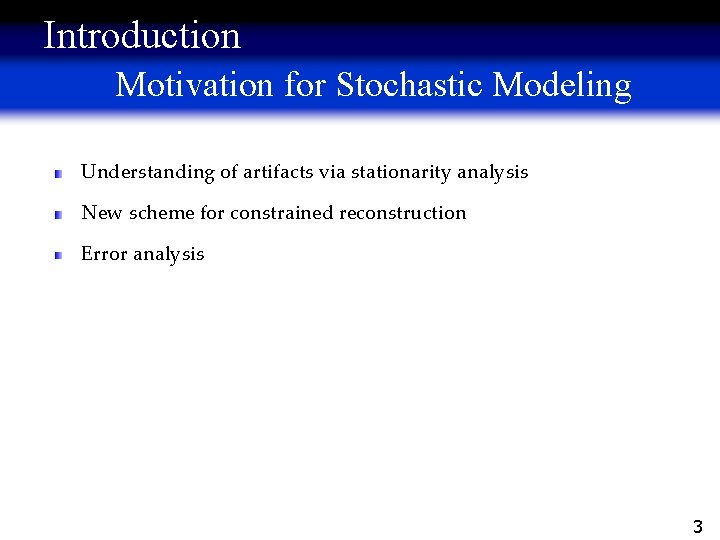 Introduction

Motivation for Stochastic Modeling

Understanding of artifacts via stationarity analysis

New scheme for constrained reconstruction

Error analysis

3